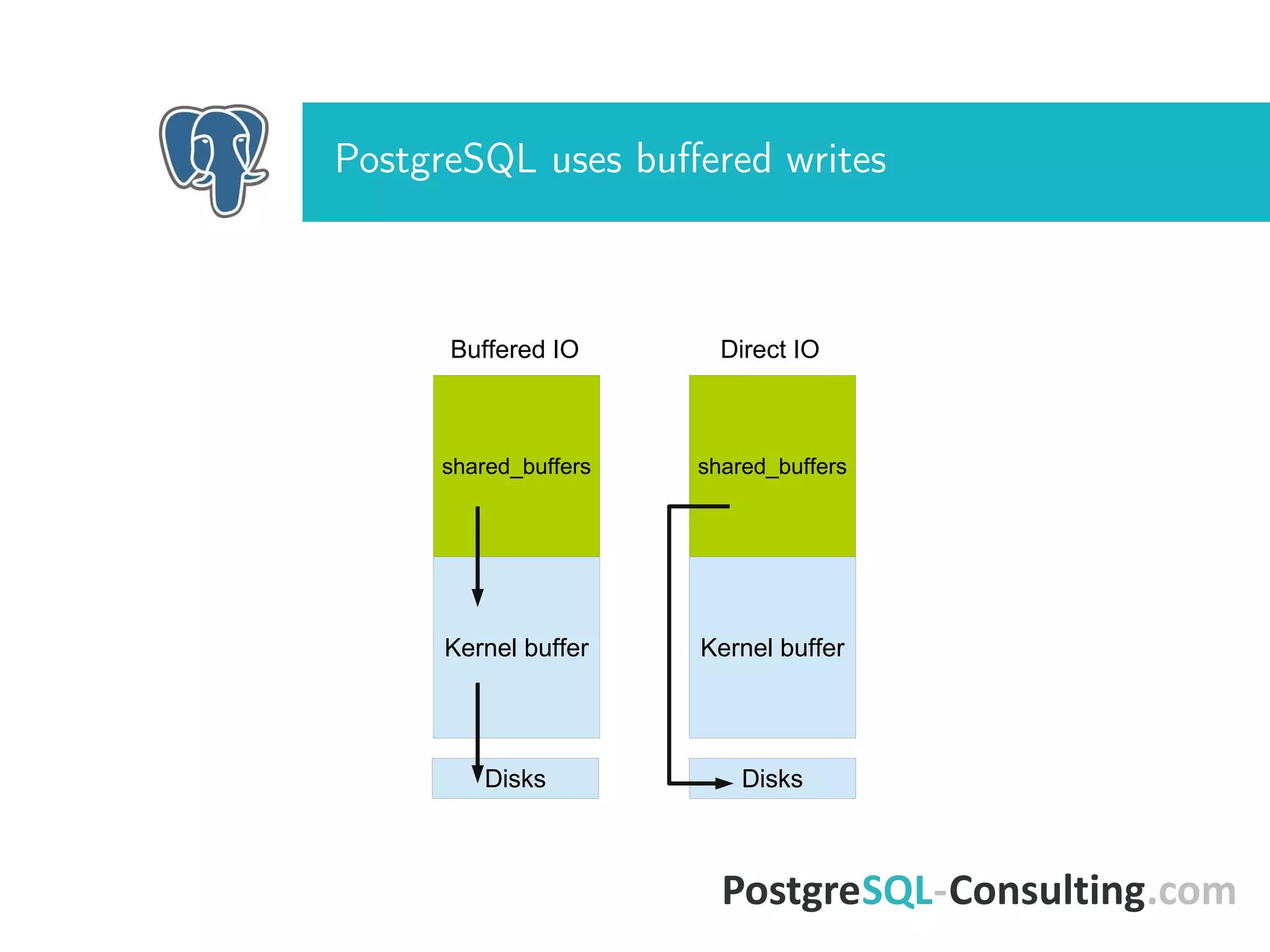 PostgreSQL uses buffered writes

Buffered IO

shared_buffers

Kernel buffer

Disks

Direct IO

shared_buffers

Kernel buffer

Disks

PostgreSQL-Consulting.com